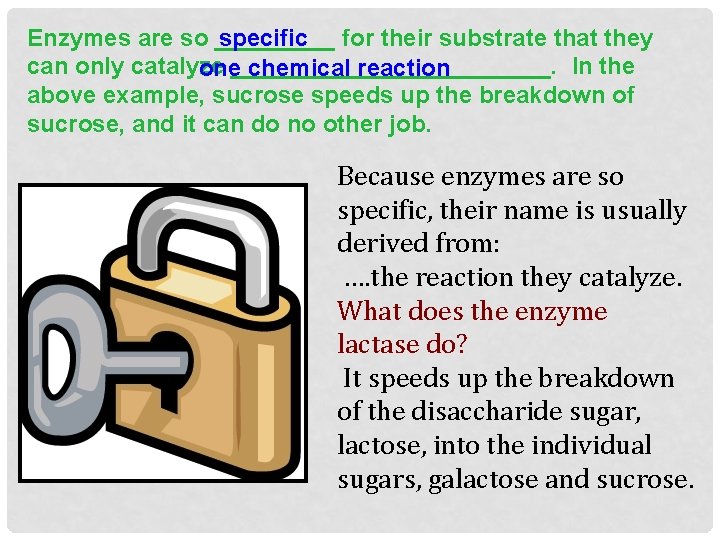 Enzymes are so specific for their substrate that they can only catalyze one chemical reaction. In the above example, sucrose speeds up the breakdown of sucrose, and it can do no other job.

Because enzymes are so specific, their name is usually derived from:
....the reaction they catalyze.
What does the enzyme lactase do?
It speeds up the breakdown of the disaccharide sugar, lactose, into the individual sugars, galactose and sucrose.